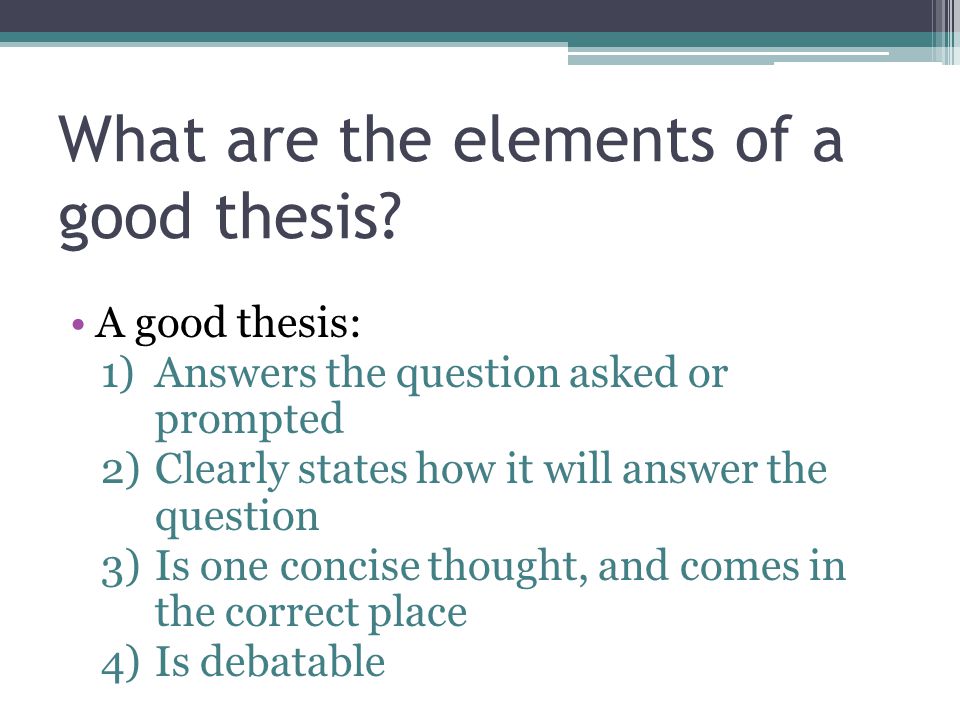 What are the elements of a good thesis?

• A good thesis:
1) Answers the question asked or prompted
2) Clearly states how it will answer the question
3) Is one concise thought, and comes in the correct place
4) Is debatable